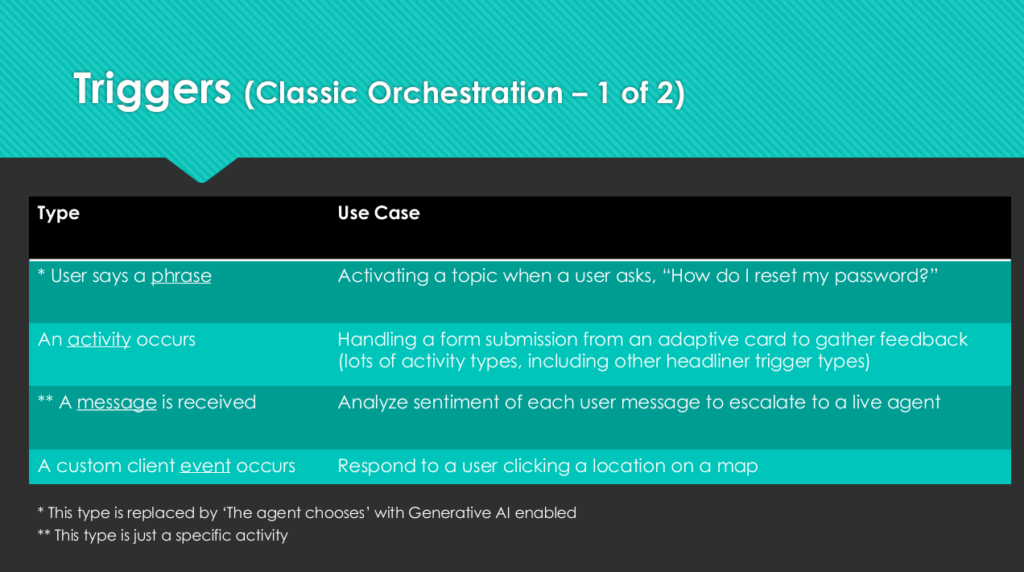 Triggers (Classic Orchestration – 1 of 2)

| Type | Use Case |
|---|---|
| * User says a phrase | Activating a topic when a user asks, “How do I reset my password?” |
| An activity occurs | Handling a form submission from an adaptive card to gather feedback (lots of activity types, including other headliner trigger types) |
| ** A message is received | Analyze sentiment of each user message to escalate to a live agent |
| A custom client event occurs | Respond to a user clicking a location on a map |

* This type is replaced by ‘The agent chooses’ with Generative AI enabled
** This type is just a specific activity